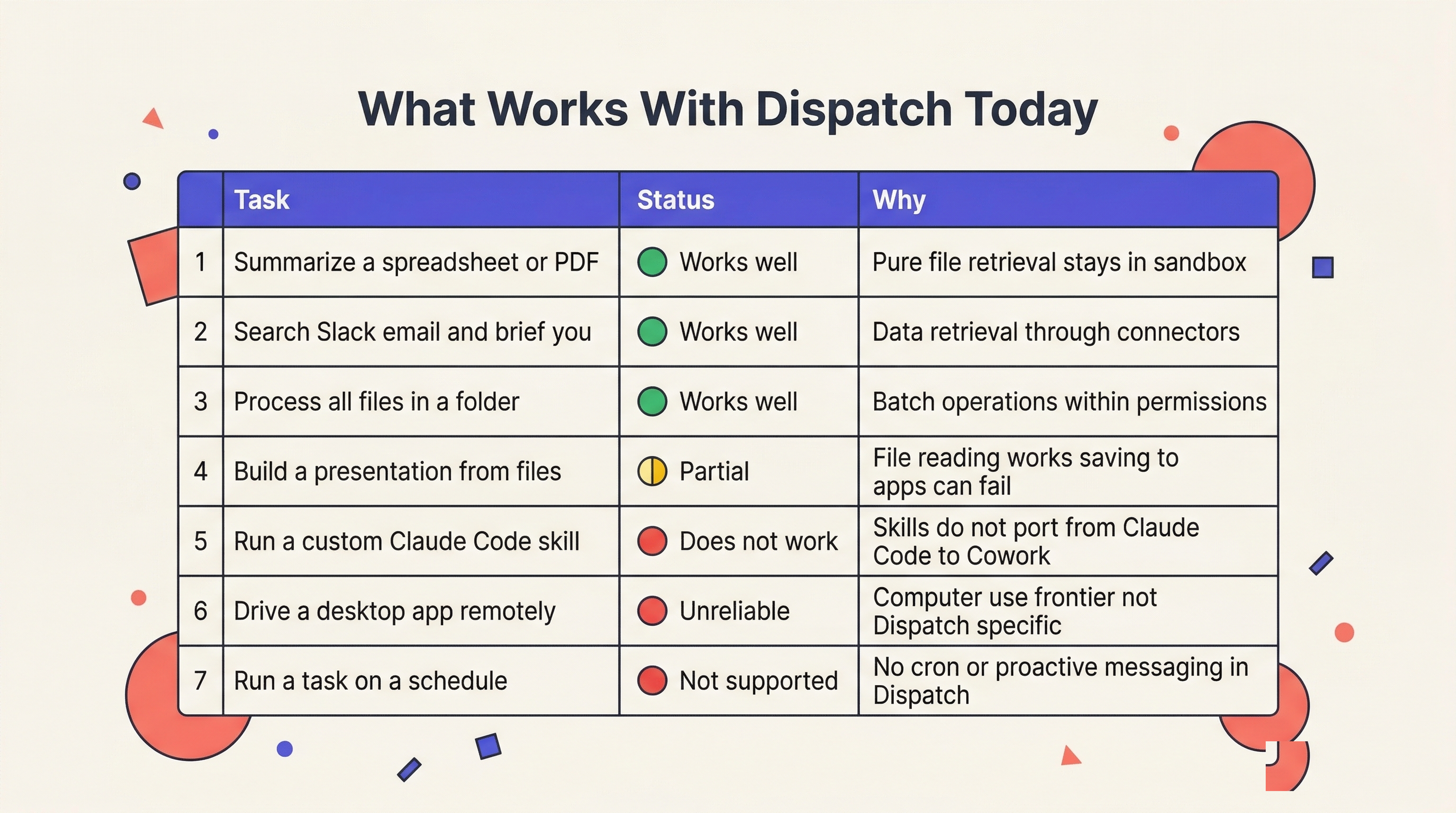 What Works With Dispatch Today

| | Task | Status | Why |
|---|---|---|---|
| 1 | Summarize a spreadsheet or PDF | Works well | Pure file retrieval stays in sandbox |
| 2 | Search Slack email and brief you | Works well | Data retrieval through connectors |
| 3 | Process all files in a folder | Works well | Batch operations within permissions |
| 4 | Build a presentation from files | Partial | File reading works saving to apps can fail |
| 5 | Run a custom Claude Code skill | Does not work | Skills do not port from Claude Code to Cowork |
| 6 | Drive a desktop app remotely | Unreliable | Computer use frontier not Dispatch specific |
| 7 | Run a task on a schedule | Not supported | No cron or proactive messaging in Dispatch |